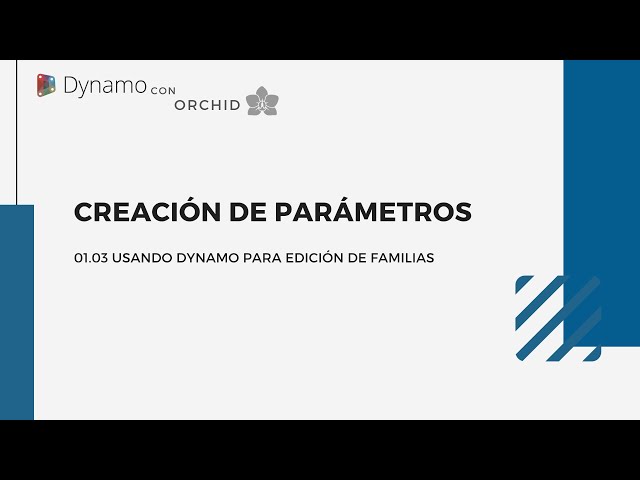 Dynamo CON ORCHID

CREACIÓN DE PARÁMETROS

01.03 USANDO DYNAMO PARA EDICIÓN DE FAMILIAS